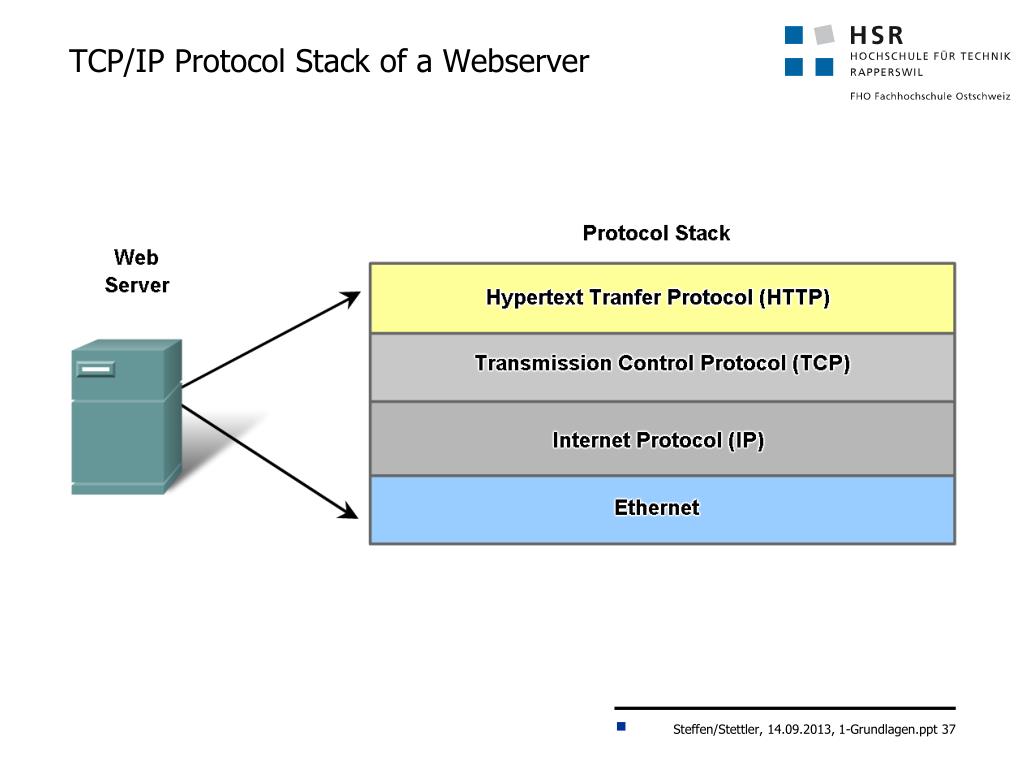 TCP/IP Protocol Stack of a Webserver

HSR
HOCHSCHULE FÜR TECHNIK
RAPPERSWIL
FHO Fachhochschule Ostschweiz

Web Server

Protocol Stack

Hypertext Tranfer Protocol (HTTP)

Transmission Control Protocol (TCP)

Internet Protocol (IP)

Ethernet

Steffen/Stettler, 14.09.2013, 1-Grundlagen.ppt 37